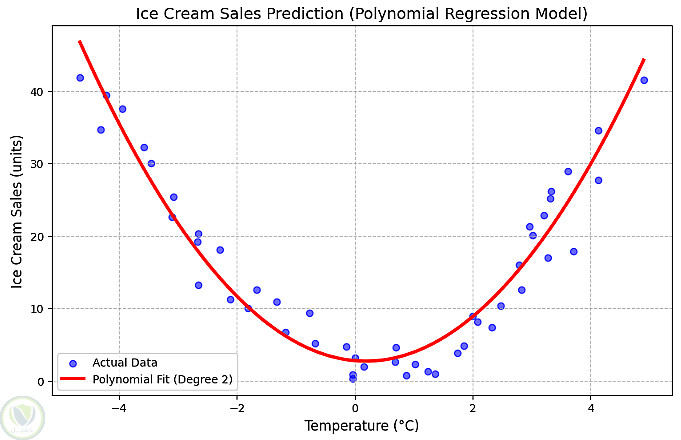 Ice Cream Sales Prediction (Polynomial Regression Model)

Ice Cream Sales (units)

40
30
20
10
0

−4
−2
0
2
4

Temperature (°C)

Actual Data
Polynomial Fit (Degree 2)